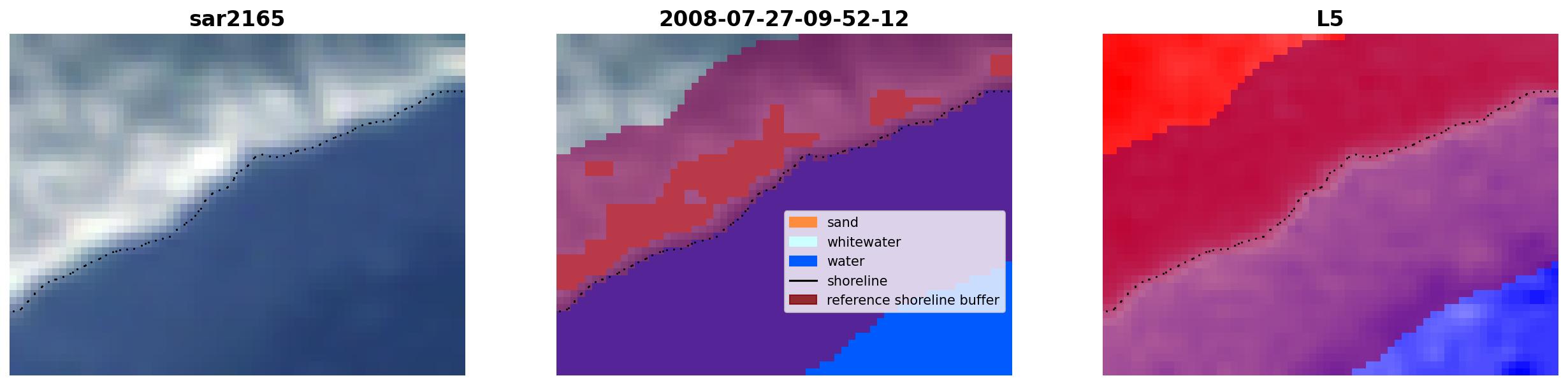 sar2165

2008-07-27-09-52-12

sand
whitewater
water
shoreline
reference shoreline buffer

L5